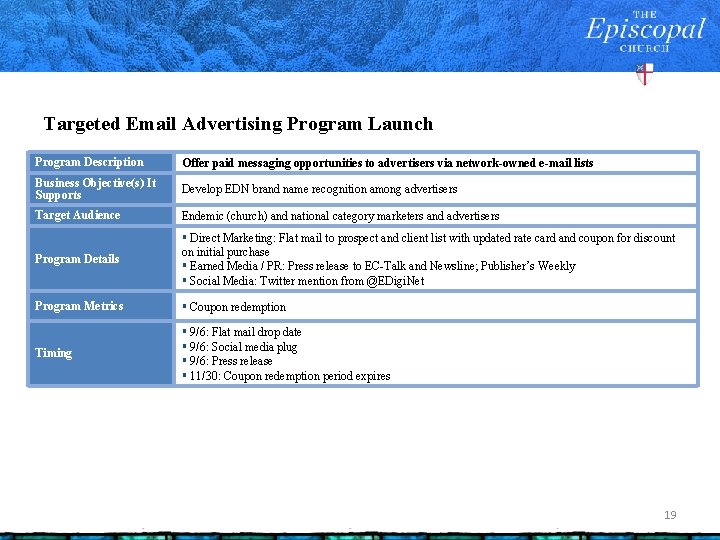 THE Episcopal CHURCH

Targeted Email Advertising Program Launch

| Program Description | Offer paid messaging opportunities to advertisers via network-owned e-mail lists |
|---|---|
| Business Objective(s) It Supports | Develop EDN brand name recognition among advertisers |
| Target Audience | Endemic (church) and national category marketers and advertisers |
| Program Details | ▪ Direct Marketing: Flat mail to prospect and client list with updated rate card and coupon for discount on initial purchase ▪ Earned Media / PR: Press release to EC-Talk and Newsline; Publisher's Weekly ▪ Social Media: Twitter mention from @EDigiNet |
| Program Metrics | ▪ Coupon redemption |
| Timing | ▪ 9/6: Flat mail drop date ▪ 9/6: Social media plug ▪ 9/6: Press release ▪ 11/30: Coupon redemption period expires |

19